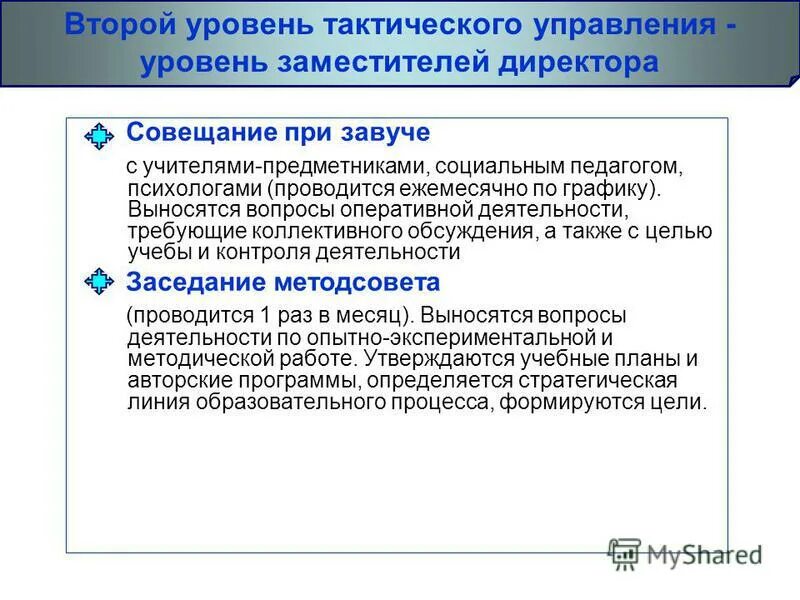 Второй уровень тактического управления - уровень заместителей директора

Совещание при завуче

с учителями-предметниками, социальным педагогом, психологами (проводится ежемесячно по графику). Выносятся вопросы оперативной деятельности, требующие коллективного обсуждения, а также с целью учебы и контроля деятельности

Заседание методсовета

(проводится 1 раз в месяц). Выносятся вопросы деятельности по опытно-экспериментальной и методической работе. Утверждаются учебные планы и авторские программы, определяется стратегическая линия образовательного процесса, формируются цели.

MyShared